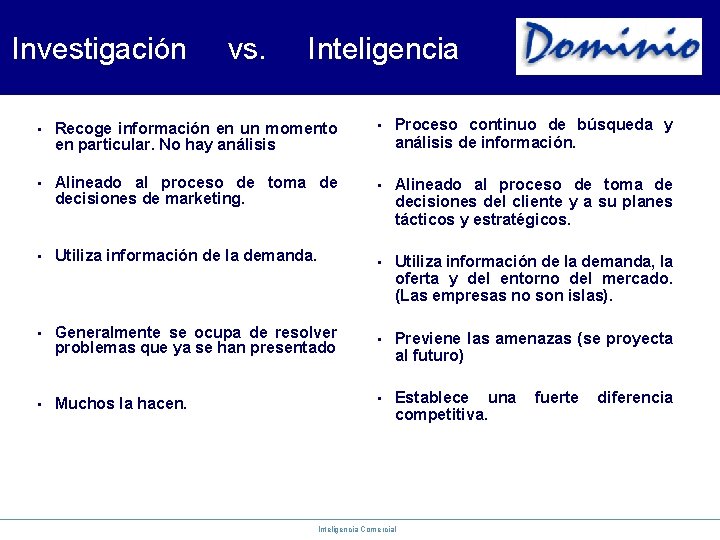 Investigación vs. Inteligencia

Dominio

- Recoge información en un momento en particular. No hay análisis
- Alineado al proceso de toma de decisiones de marketing.
- Utiliza información de la demanda.
- Generalmente se ocupa de resolver problemas que ya se han presentado
- Muchos la hacen.

- Proceso continuo de búsqueda y análisis de información.
- Alineado al proceso de toma de decisiones del cliente y a su planes tácticos y estratégicos.
- Utiliza información de la demanda, la oferta y del entorno del mercado. (Las empresas no son islas).
- Previene las amenazas (se proyecta al futuro)
- Establece una fuerte diferencia competitiva.

Inteligencia Comercial